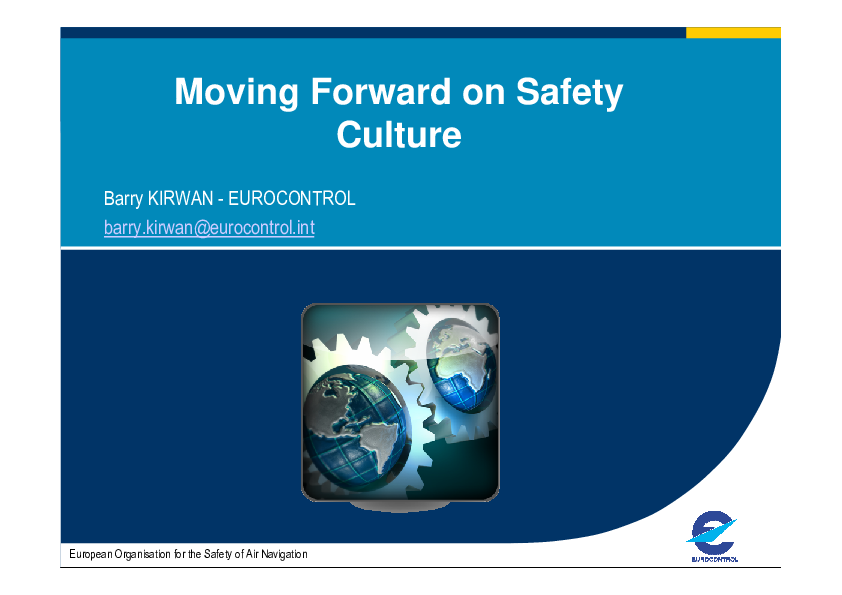 Moving Forward on Safety Culture

Barry KIRWAN - EUROCONTROL

barry.kirwan@eurocontrol.int

European Organisation for the Safety of Air Navigation

EUROCONTROL